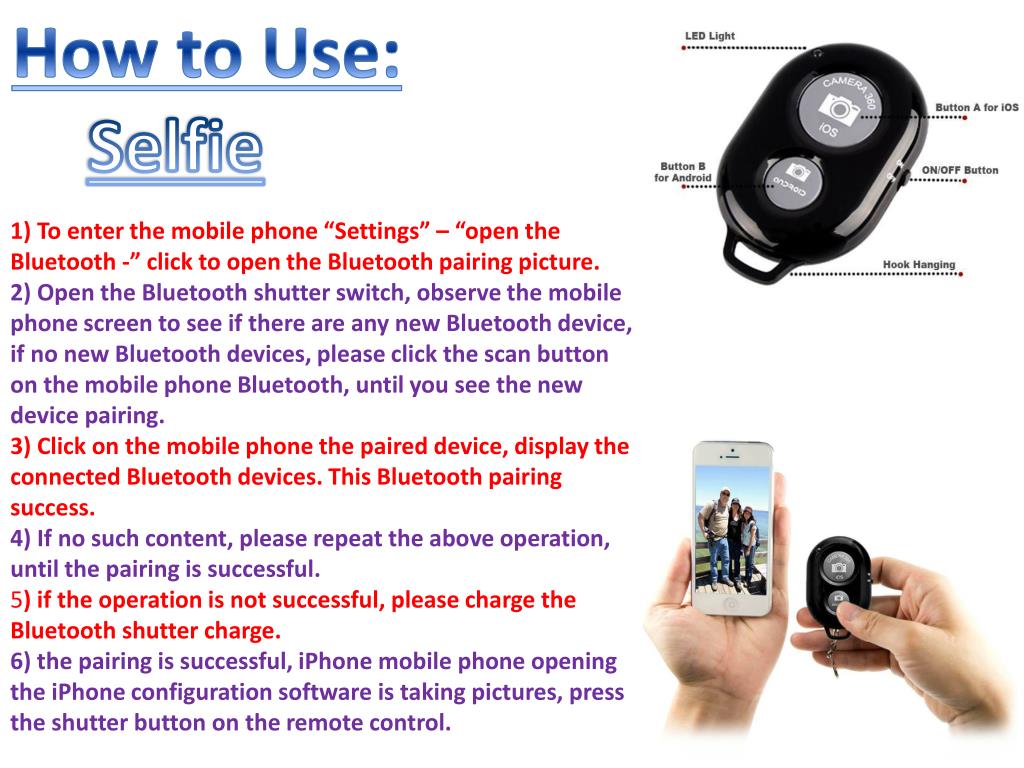 How to Use:

Selfie

1) To enter the mobile phone “Settings” – “open the Bluetooth -” click to open the Bluetooth pairing picture.
2) Open the Bluetooth shutter switch, observe the mobile phone screen to see if there are any new Bluetooth device, if no new Bluetooth devices, please click the scan button on the mobile phone Bluetooth, until you see the new device pairing.
3) Click on the mobile phone the paired device, display the connected Bluetooth devices. This Bluetooth pairing success.
4) If no such content, please repeat the above operation, until the pairing is successful.
5) if the operation is not successful, please charge the Bluetooth shutter charge.
6) the pairing is successful, iPhone mobile phone opening the iPhone configuration software is taking pictures, press the shutter button on the remote control.

LED Light
CAMERA 360
iOS
Button A for iOS
Button B for Android
ON/OFF Button
Hook Hanging